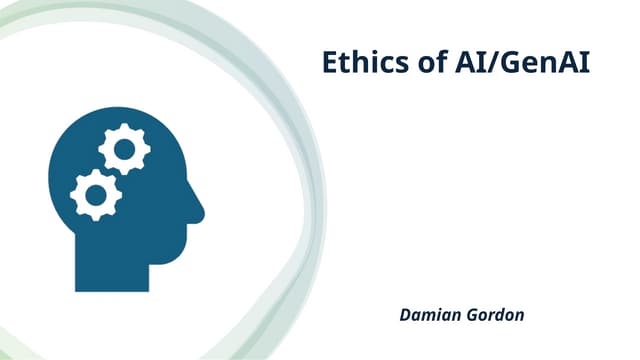 Ethics of AI/GenAI

Damian Gordon